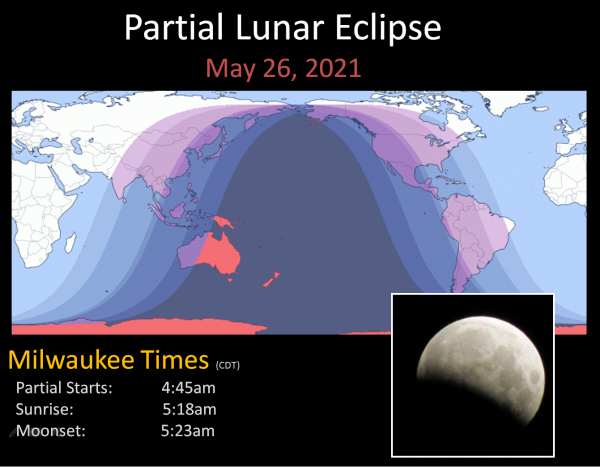 Partial Lunar Eclipse

May 26, 2021

Milwaukee Times (CDT)

Partial Starts: 4:45am
Sunrise: 5:18am
Moonset: 5:23am